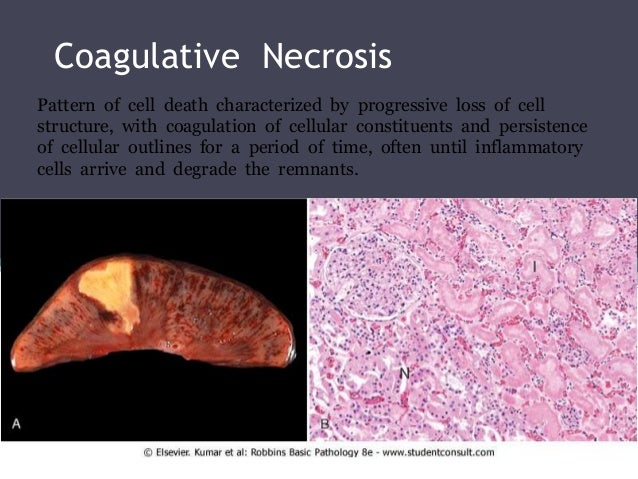 Coagulative Necrosis

Pattern of cell death characterized by progressive loss of cell structure, with coagulation of cellular constituents and persistence of cellular outlines for a period of time, often until inflammatory cells arrive and degrade the remnants.

A

I

N

B

© Elsevier. Kumar et al: Robbins Basic Pathology 8e - www.studentconsult.com